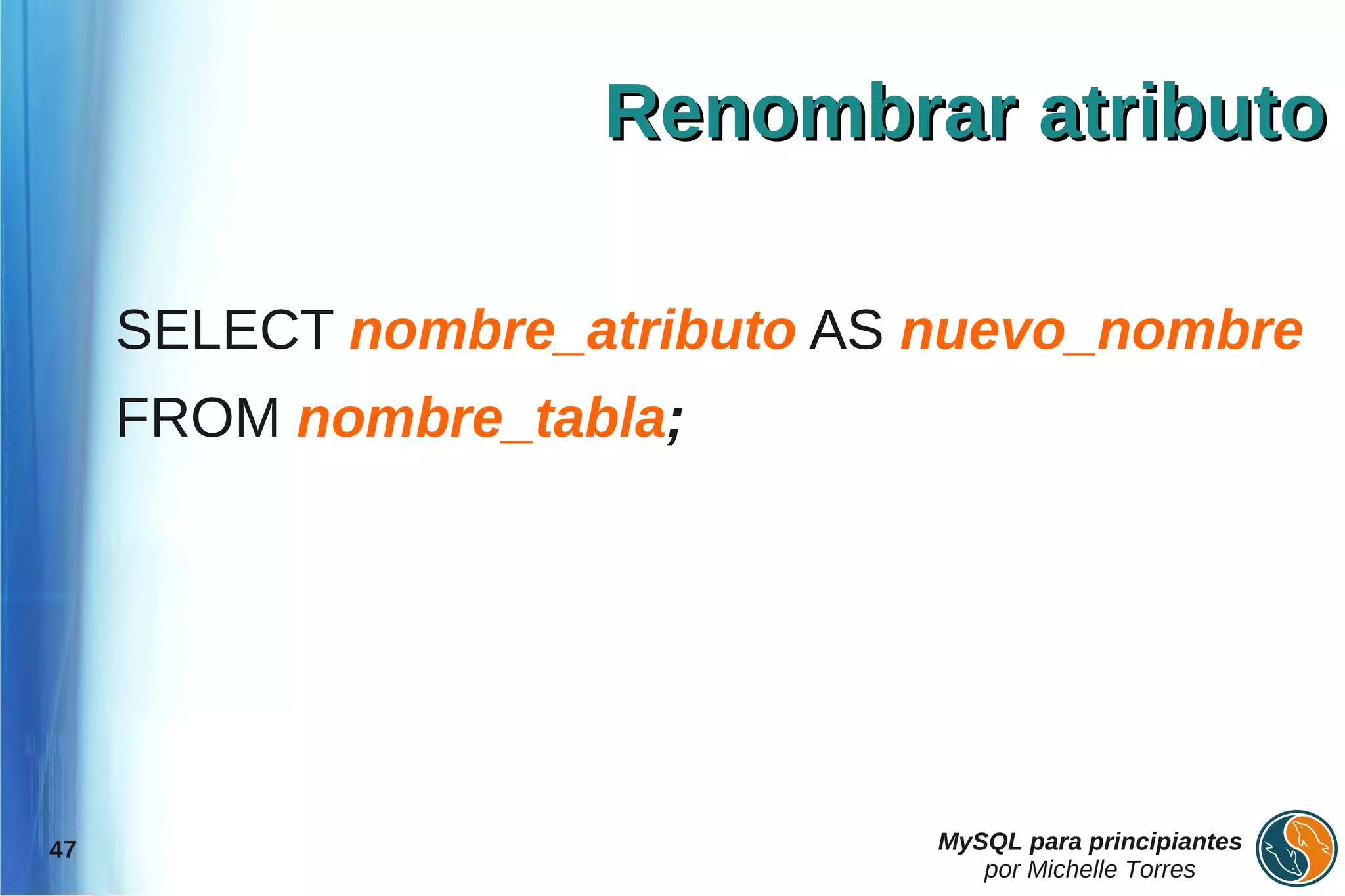 Renombrar atributo

SELECT nombre_atributo AS nuevo_nombre FROM nombre_tabla;

47

MySQL para principiantes
por Michelle Torres